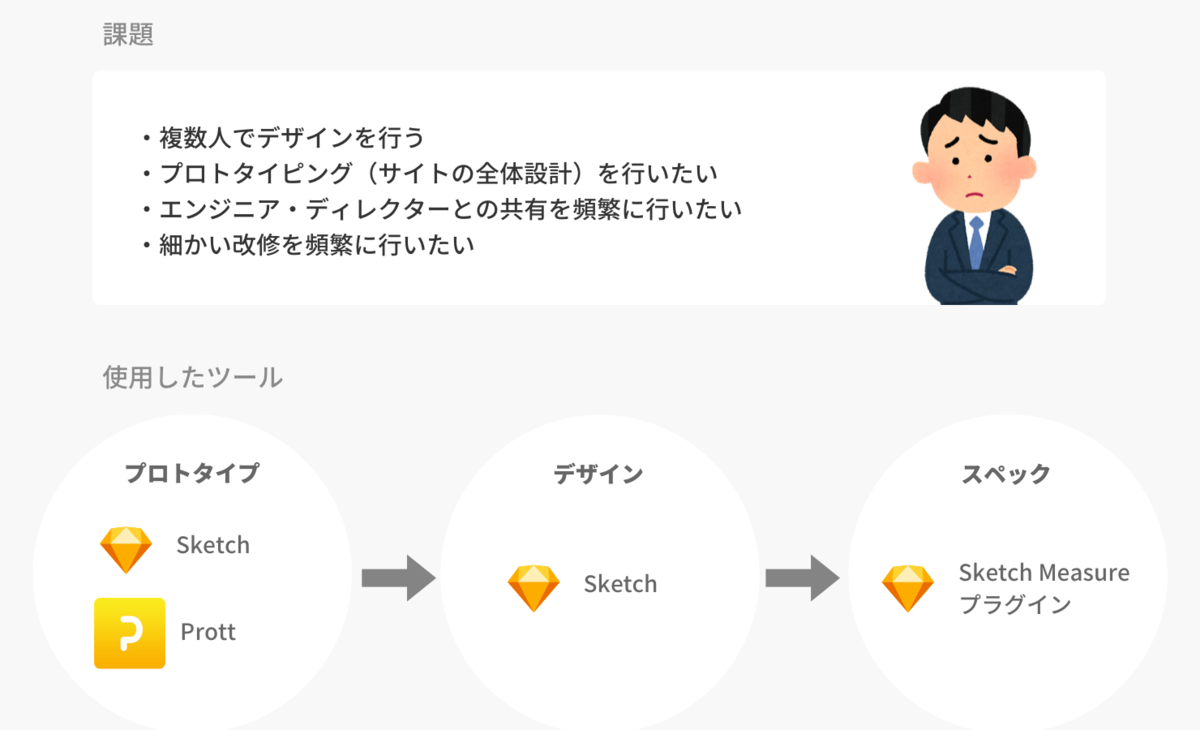 課題

・複数人でデザインを行う
・プロトタイピング（サイトの全体設計）を行いたい
・エンジニア・ディレクターとの共有を頻繁に行いたい
・細かい改修を頻繁に行いたい

使用したツール

プロトタイプ

Sketch

P

Prott

デザイン

Sketch

スペック

Sketch Measure プラグイン